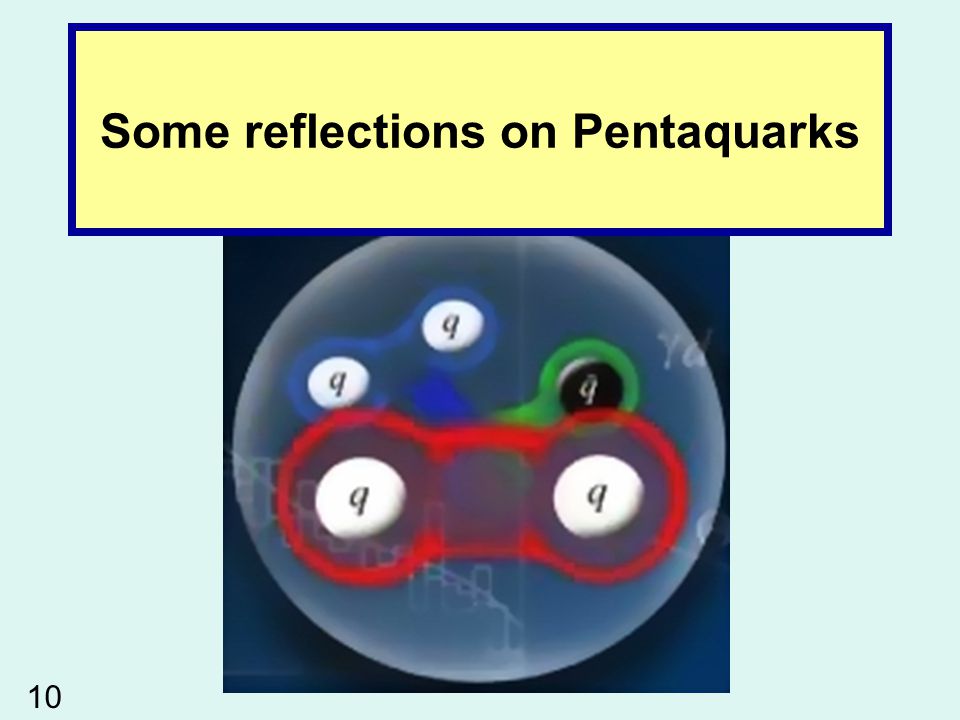 Some reflections on Pentaquarks

$q$
$q$
$\bar{q}$
$q$
$q$

10